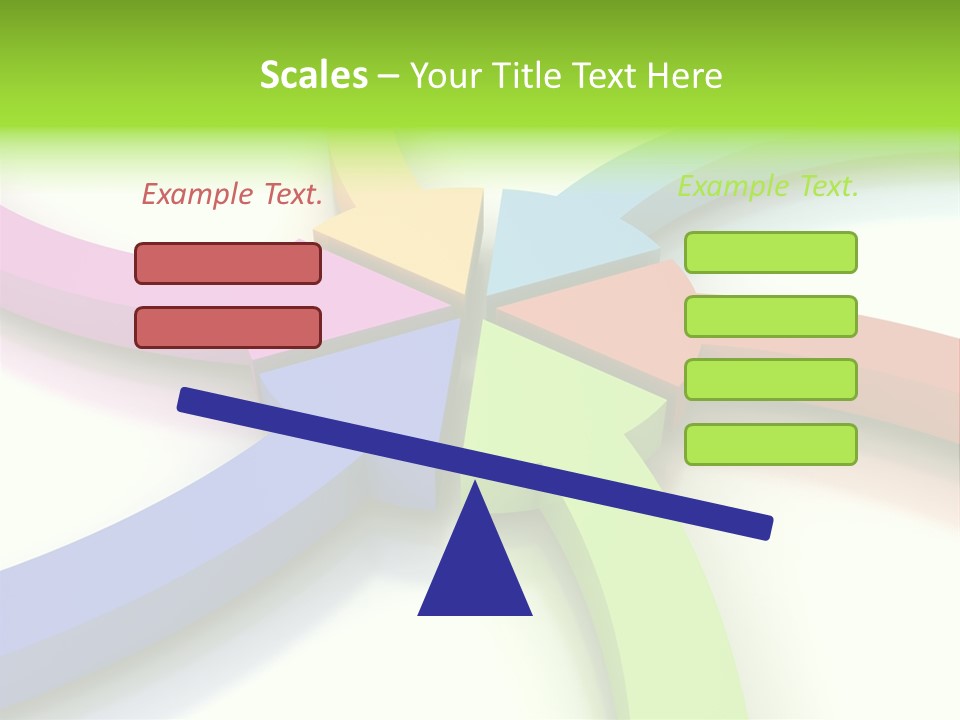 Scales – Your Title Text Here

Example Text.

Example Text.